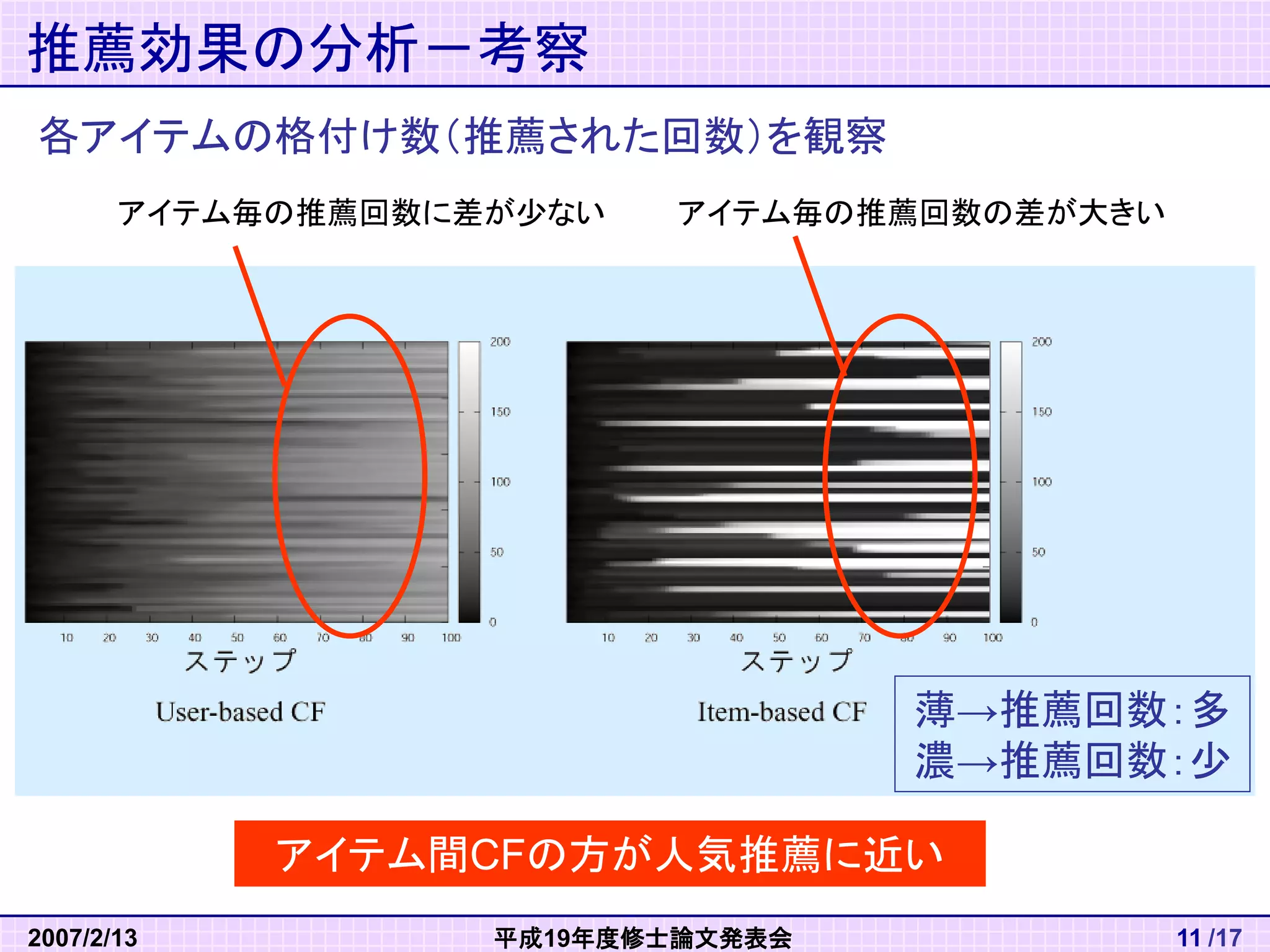 推薦効果の分析－考察

各アイテムの格付け数(推薦された回数)を観察

アイテム毎の推薦回数に差が少ない

アイテム毎の推薦回数の差が大きい

200
150
100
50
0

10 20 30 40 50 60 70 80 90 100

ステップ

User-based CF

200
150
100
50
0

10 20 30 40 50 60 70 80 90 100

ステップ

Item-based CF

薄→推薦回数：多
濃→推薦回数：少

アイテム間CFの方が人気推薦に近い

2007/2/13

平成19年度修士論文発表会

11 /17